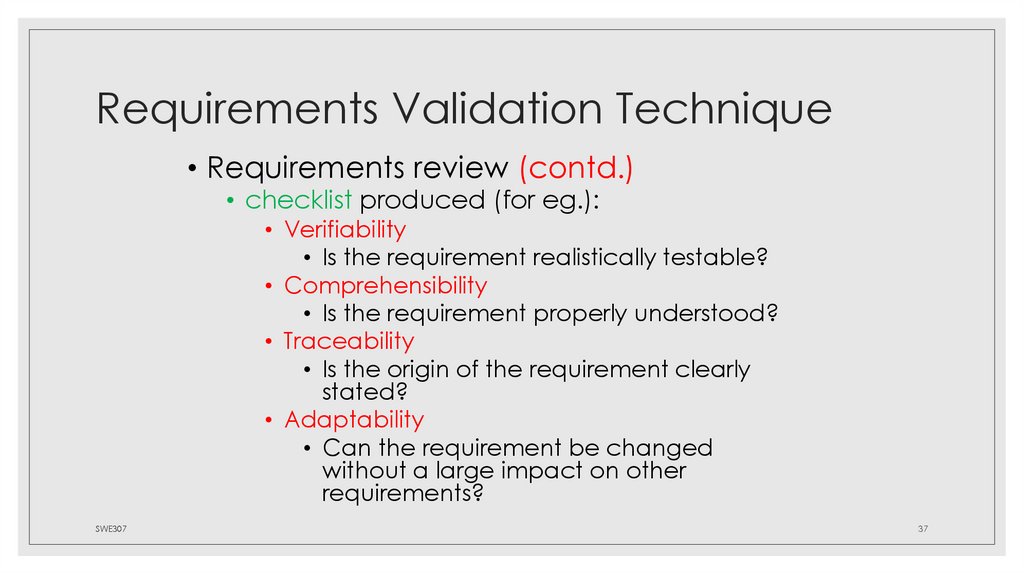 Requirements Validation Technique

• Requirements review (contd.)
  • checklist produced (for eg.):
    • Verifiability
      • Is the requirement realistically testable?
    • Comprehensibility
      • Is the requirement properly understood?
    • Traceability
      • Is the origin of the requirement clearly stated?
    • Adaptability
      • Can the requirement be changed without a large impact on other requirements?

SWE307

37